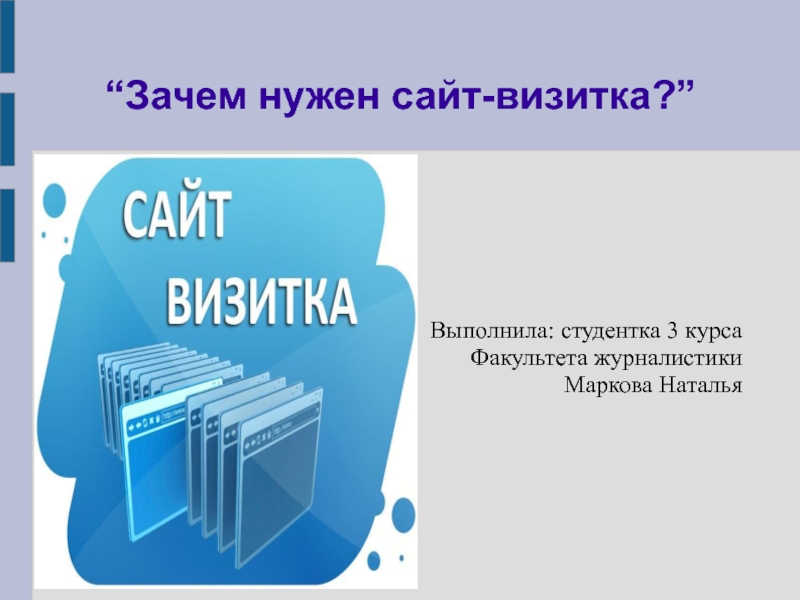 “Зачем нужен сайт-визитка?”

САЙТ
ВИЗИТКА

Выполнила: студентка 3 курса
Факультета журналистики
Маркова Наталья